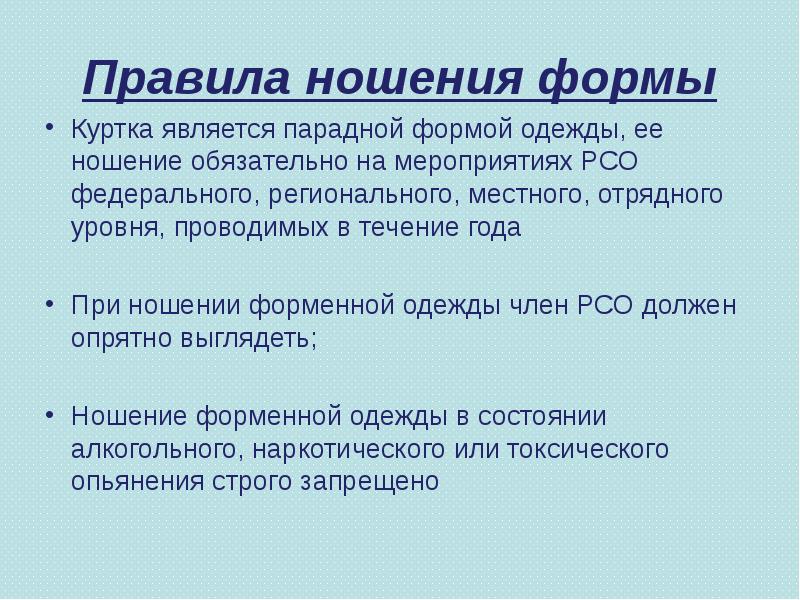 Правила ношения формы

• Куртка является парадной формой одежды, ее ношение обязательно на мероприятиях РСО федерального, регионального, местного, отрядного уровня, проводимых в течение года

• При ношении форменной одежды член РСО должен опрятно выглядеть;

• Ношение форменной одежды в состоянии алкогольного, наркотического или токсического опьянения строго запрещено